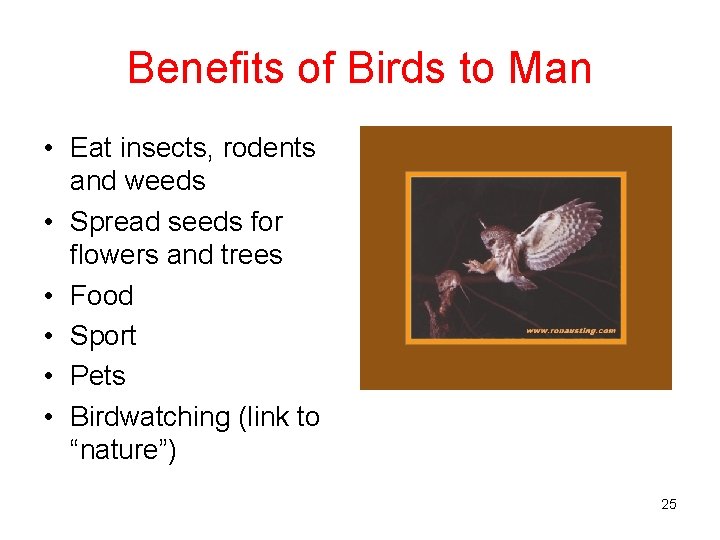 Benefits of Birds to Man

• Eat insects, rodents and weeds
• Spread seeds for flowers and trees
• Food
• Sport
• Pets
• Birdwatching (link to "nature")

www.ronausting.com

25